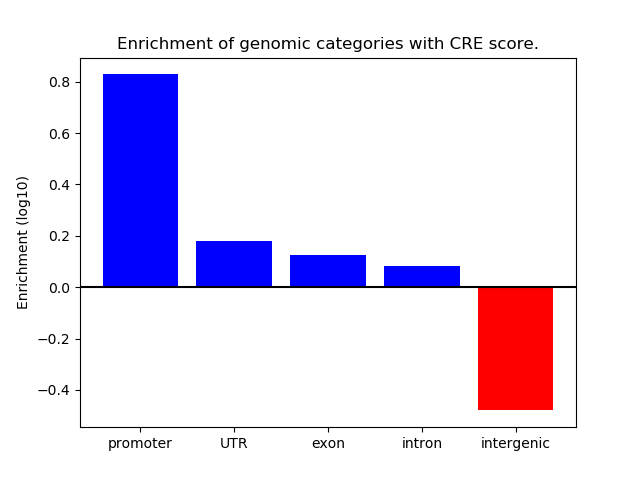 Enrichment of genomic categories with CRE score.

Enrichment (log10)

0.8
0.6
0.4
0.2
0.0
−0.2
−0.4

promoter
UTR
exon
intron
intergenic